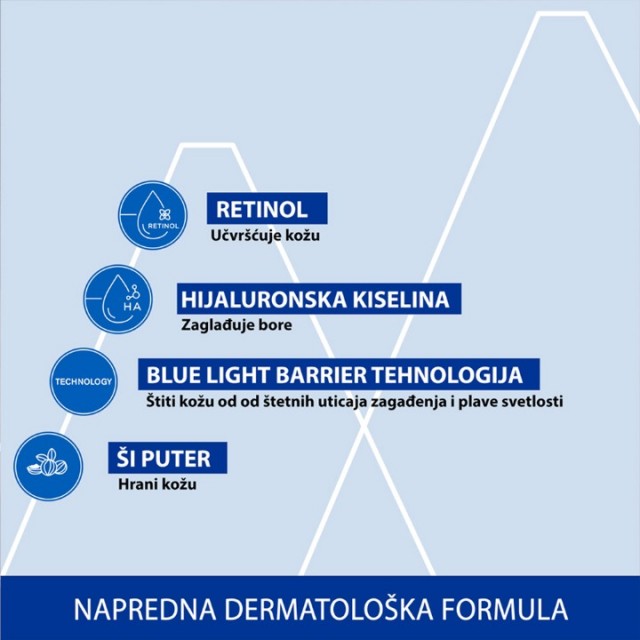 RETINOL

RETINOL
Učvršćuje kožu

HA

HIJALURONSKA KISELINA
Zaglađuje bore

TECHNOLOGY

BLUE LIGHT BARRIER TEHNOLOGIJA
Štiti kožu od od štetnih uticaja zagađenja i plave svetlosti

ŠI PUTER
Hrani kožu

NAPREDNA DERMATOLOŠKA FORMULA